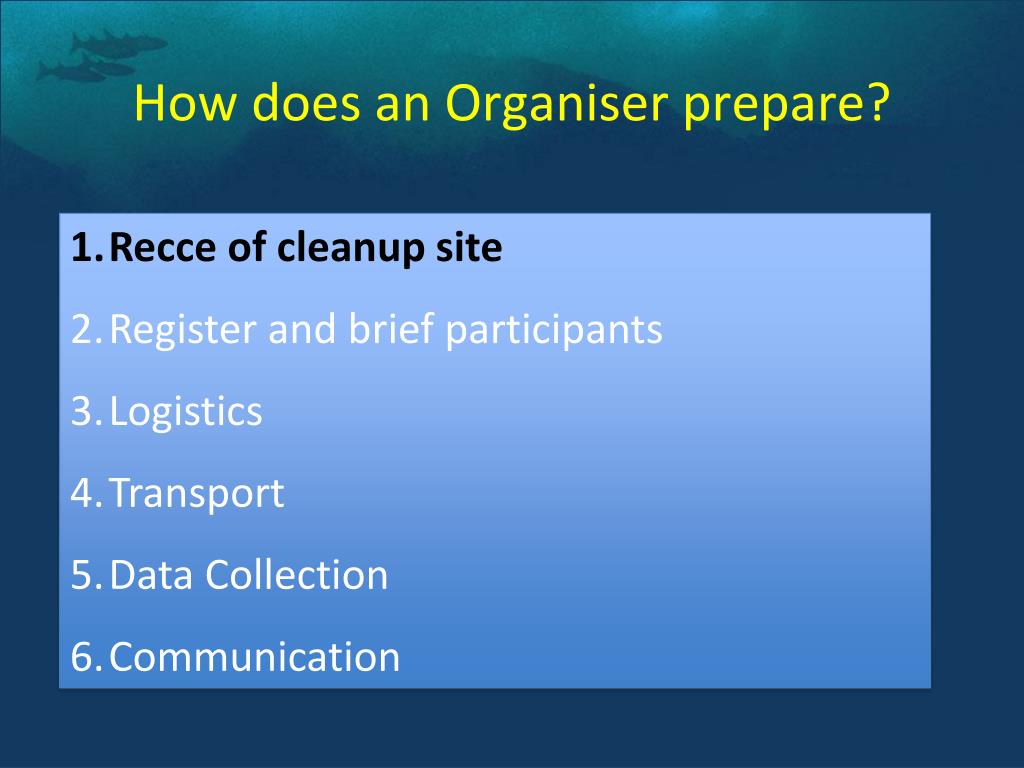 How does an Organiser prepare?

1. Recce of cleanup site
2. Register and brief participants
3. Logistics
4. Transport
5. Data Collection
6. Communication